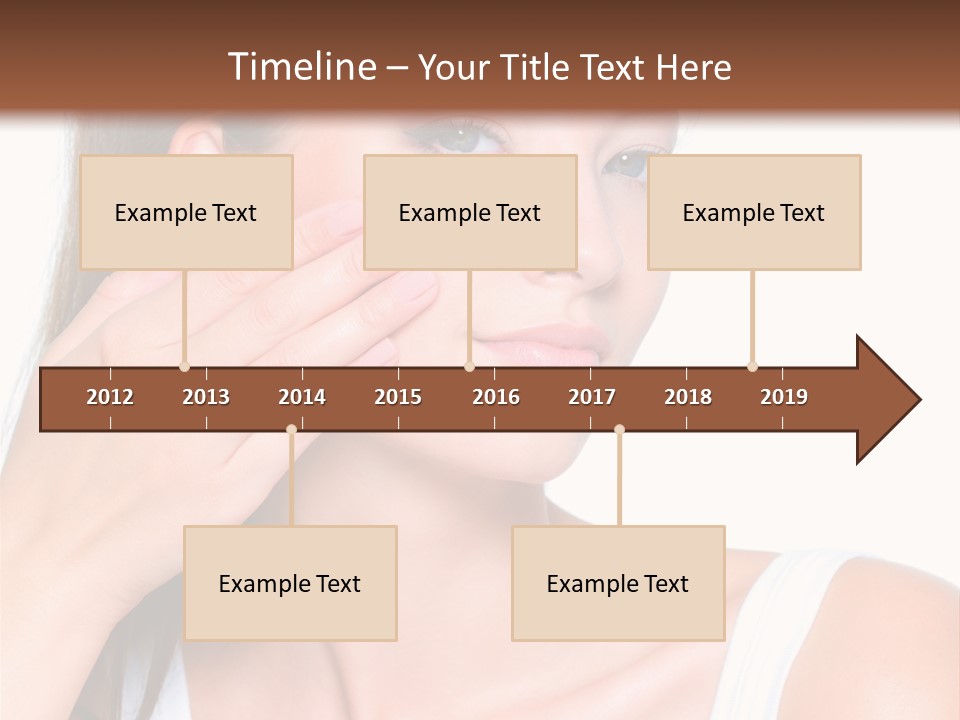 Timeline – Your Title Text Here

Example Text

Example Text

Example Text

2012 2013 2014 2015 2016 2017 2018 2019

Example Text

Example Text